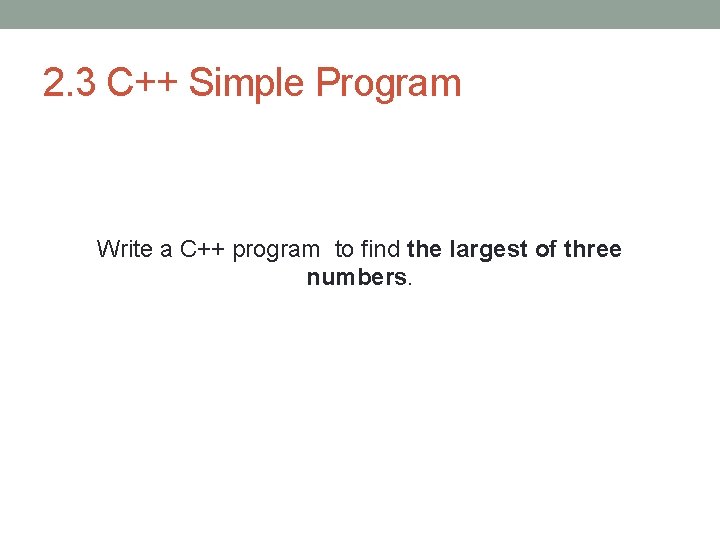 2.3 C++ Simple Program

Write a C++ program to find the largest of three numbers.